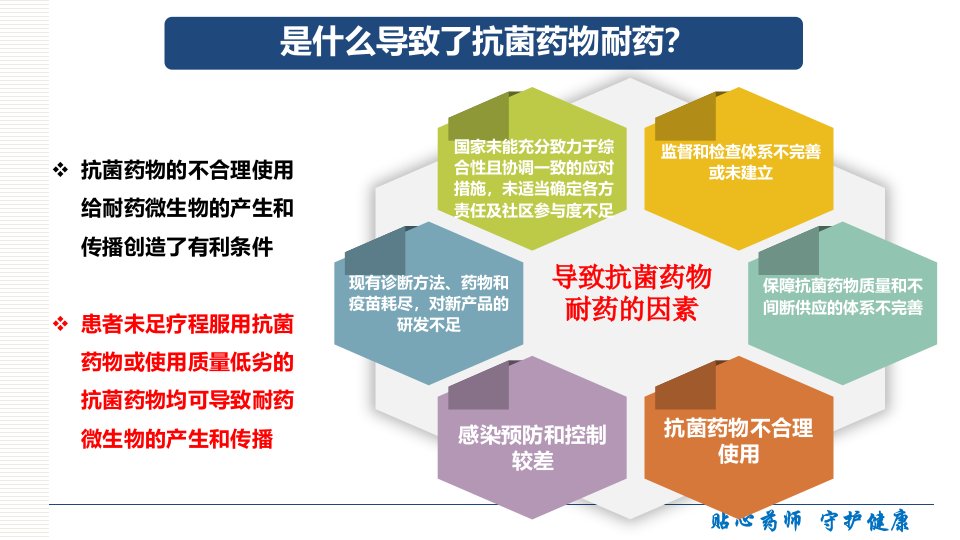 是什么导致了抗菌药物耐药?

❖ 抗菌药物的不合理使用给耐药微生物的产生和传播创造了有利条件

❖ 患者未足疗程服用抗菌药物或使用质量低劣的抗菌药物均可导致耐药微生物的产生和传播

国家未能充分致力于综合性且协调一致的应对措施，未适当确定各方责任及社区参与度不足

监督和检查体系不完善或未建立

现有诊断方法、药物和疫苗耗尽，对新产品的研发不足

导致抗菌药物耐药的因素

保障抗菌药物质量和不间断供应的体系不完善

感染预防和控制较差

抗菌药物不合理使用

贴心药师 守护健康